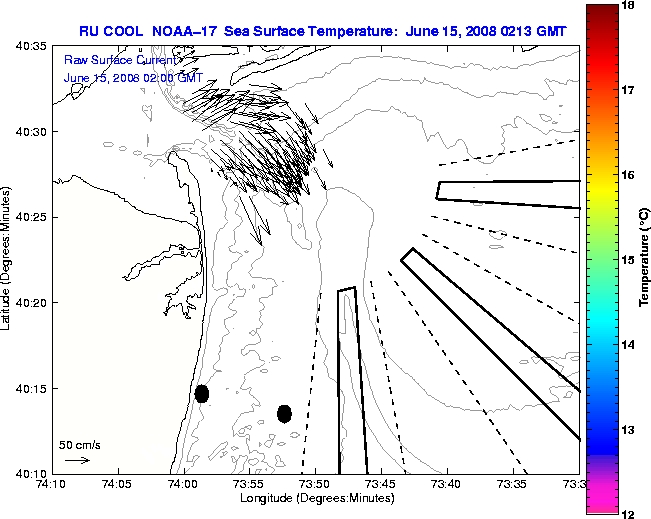 RU COOL NOAA–17 Sea Surface Temperature: June 15, 2008 0213 GMT

Raw Surface Current
June 15, 2008 02:00 GMT

40:35
40:30
40:25
40:20
40:15
40:10

Latitude (Degrees:Minutes)

50 cm/s

74:10
74:05
74:00
73:55
73:50
73:45
73:40
73:35
73:3

Longitude (Degrees:Minutes)

18
17
16
15
14
13
12

Temperature (°C)